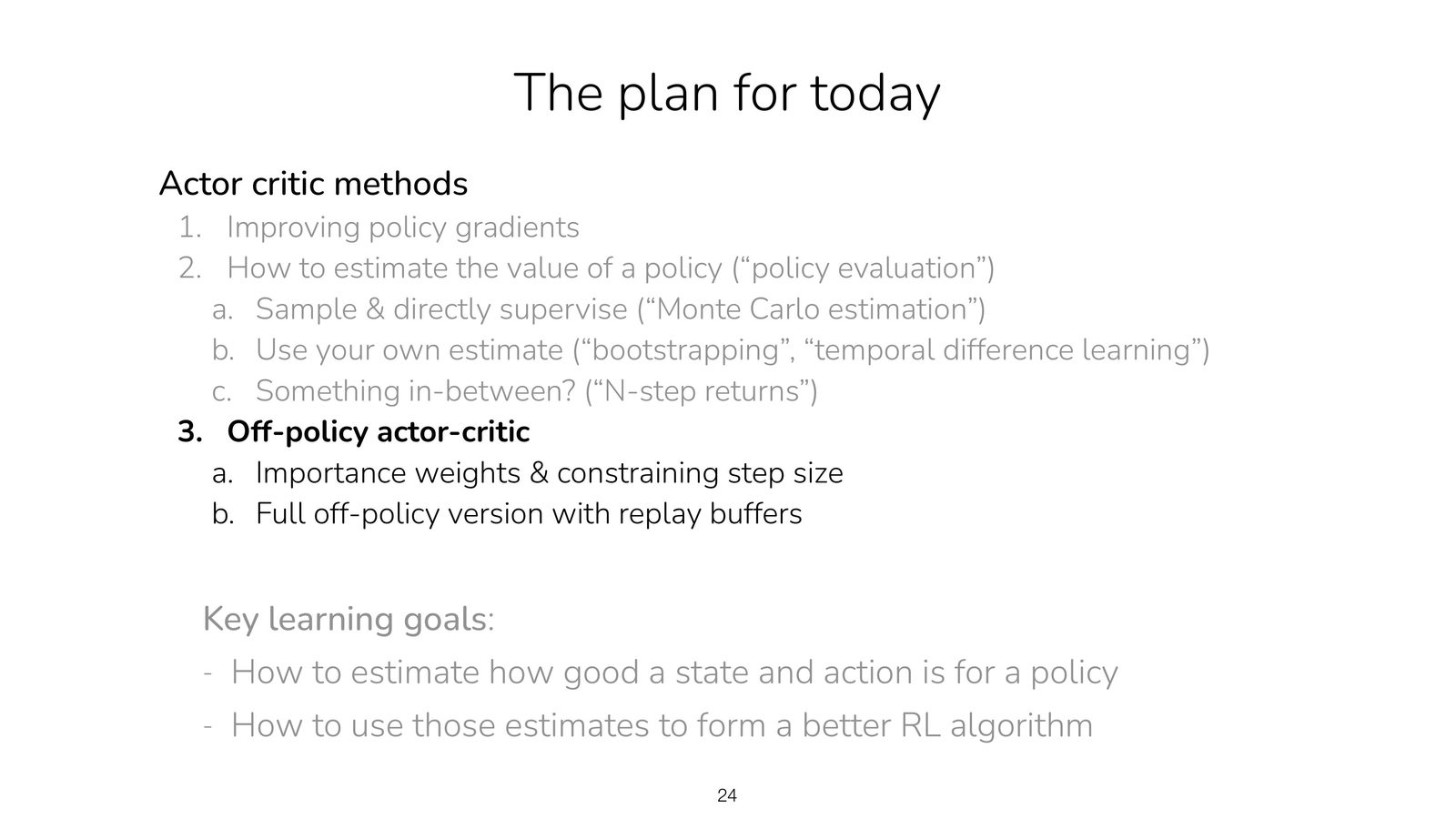 The plan for today

Actor critic methods
1. Improving policy gradients
2. How to estimate the value of a policy (“policy evaluation”)
a. Sample & directly supervise (“Monte Carlo estimation”)
b. Use your own estimate (“bootstrapping”, “temporal difference learning”)
c. Something in-between? (“N-step returns”)
3. Off-policy actor-critic
a. Importance weights & constraining step size
b. Full off-policy version with replay buffers

Key learning goals:
- How to estimate how good a state and action is for a policy
- How to use those estimates to form a better RL algorithm

24